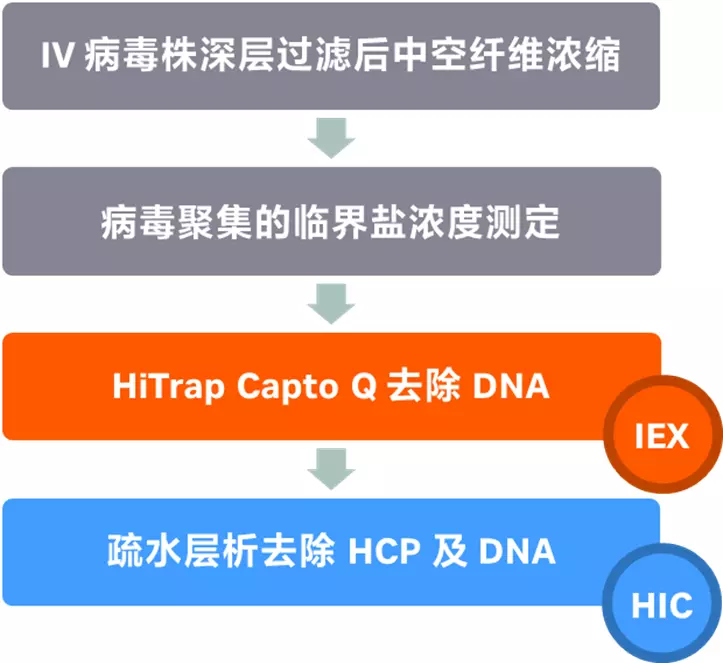 IV 病毒株深层过滤后中空纤维浓缩

病毒聚集的临界盐浓度测定

HiTrap Capto Q 去除 DNA

IEX

疏水层析去除 HCP 及 DNA

HIC